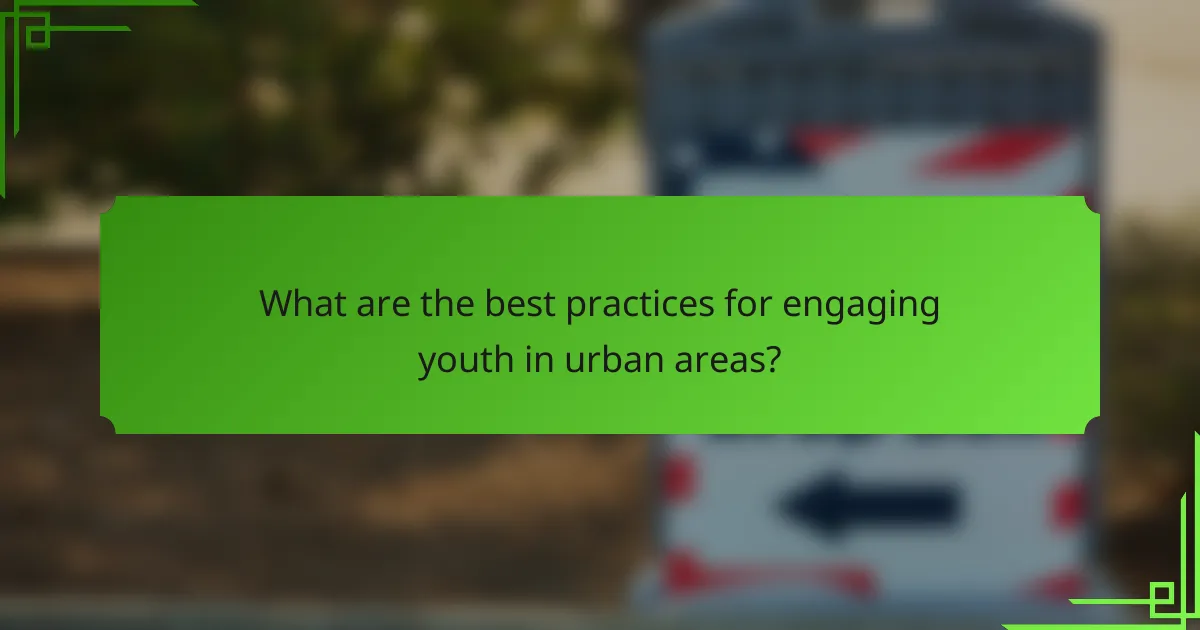 What are the best practices for engaging youth in urban areas?